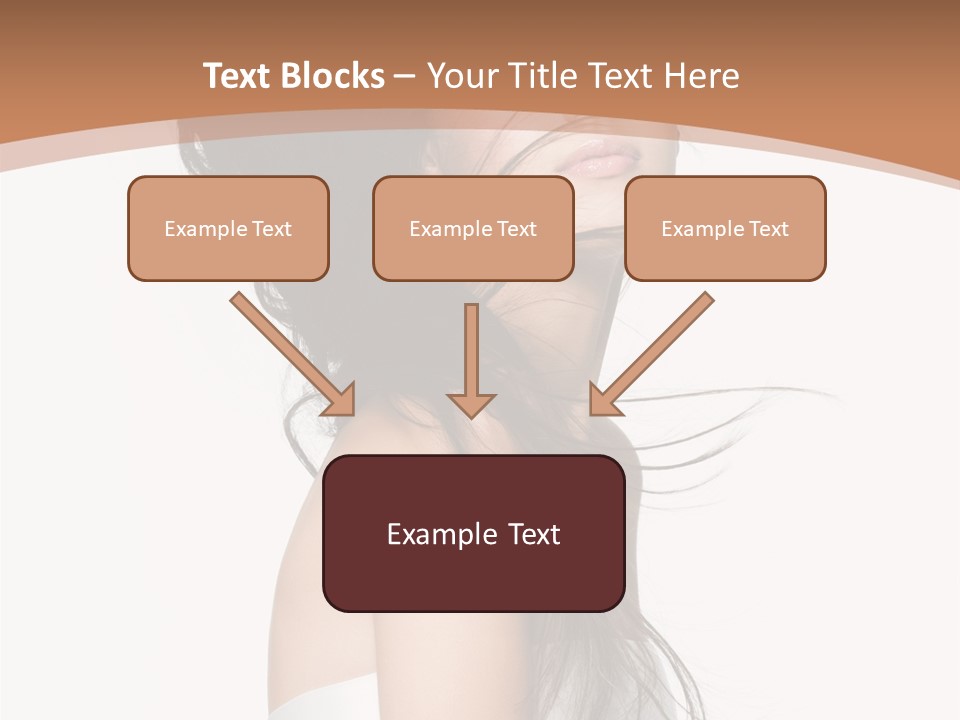 Text Blocks – Your Title Text Here

Example Text

Example Text

Example Text

Example Text